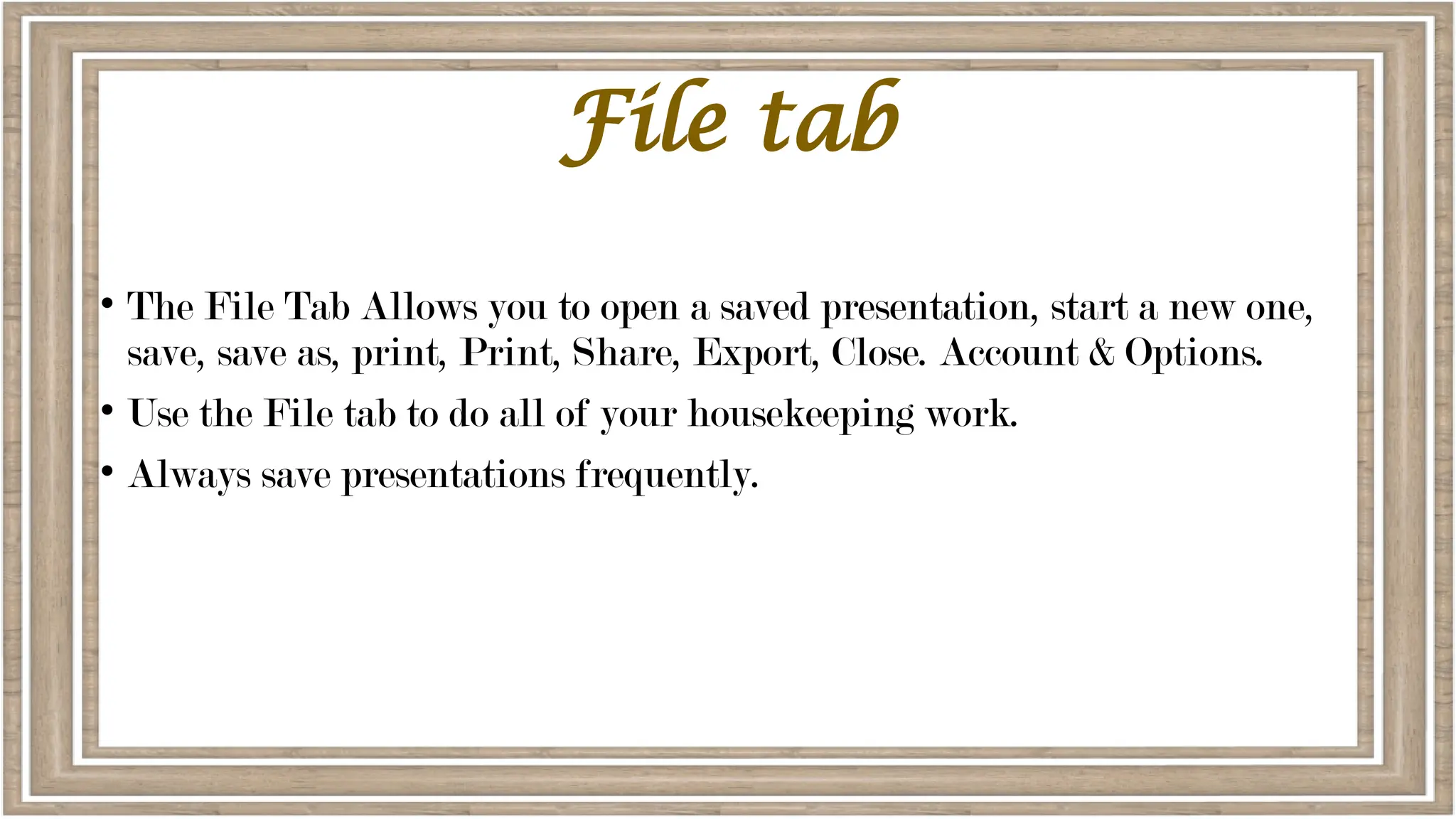 File tab

• The File Tab Allows you to open a saved presentation, start a new one, save, save as, print, Print, Share, Export, Close. Account & Options.
• Use the File tab to do all of your housekeeping work.
• Always save presentations frequently.